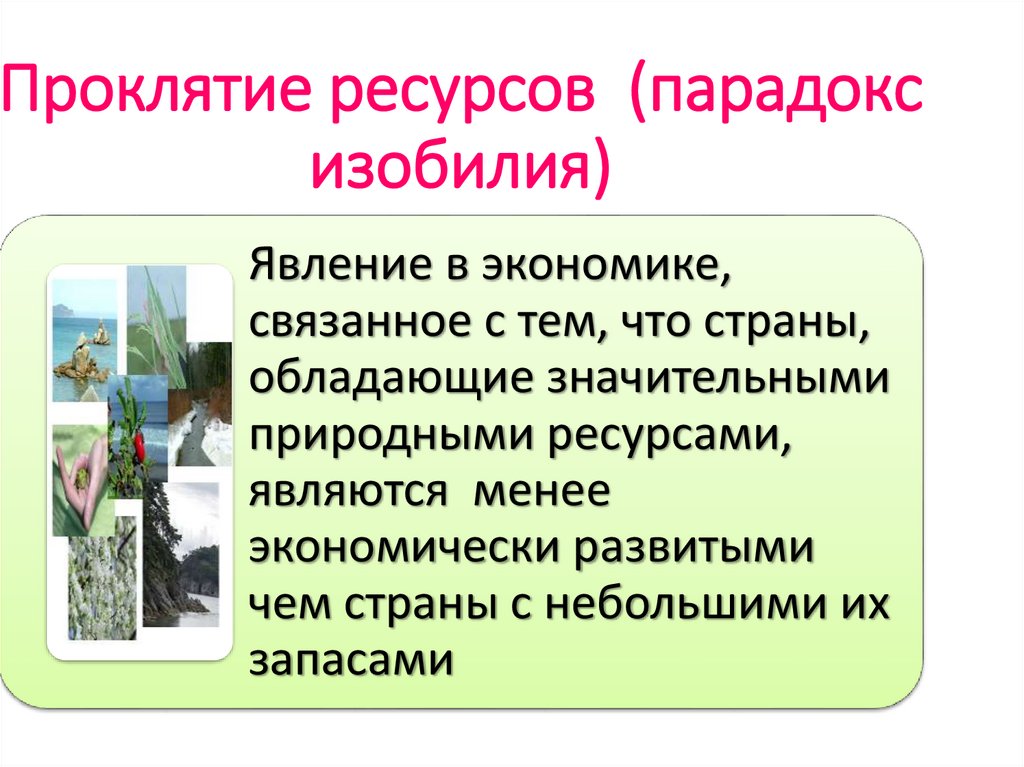 Проклятие ресурсов (парадокс изобилия)

Явление в экономике, связанное с тем, что страны, обладающие значительными природными ресурсами, являются менее экономически развитыми чем страны с небольшими их запасами